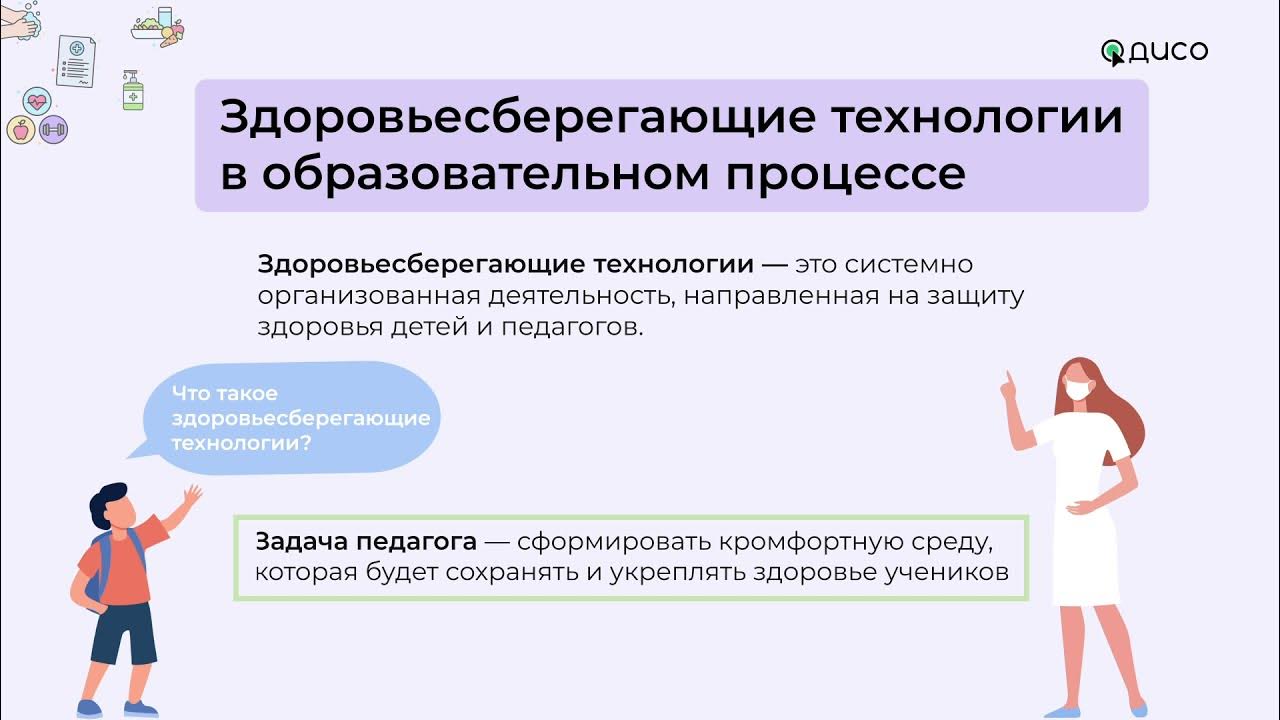 ДИСО

Здоровьесберегающие технологии в образовательном процессе

Здоровьесберегающие технологии — это системно организованная деятельность, направленная на защиту здоровья детей и педагогов.

Что такое здоровьесберегающие технологии?

Задача педагога — сформировать кромфортную среду, которая будет сохранять и укреплять здоровье учеников